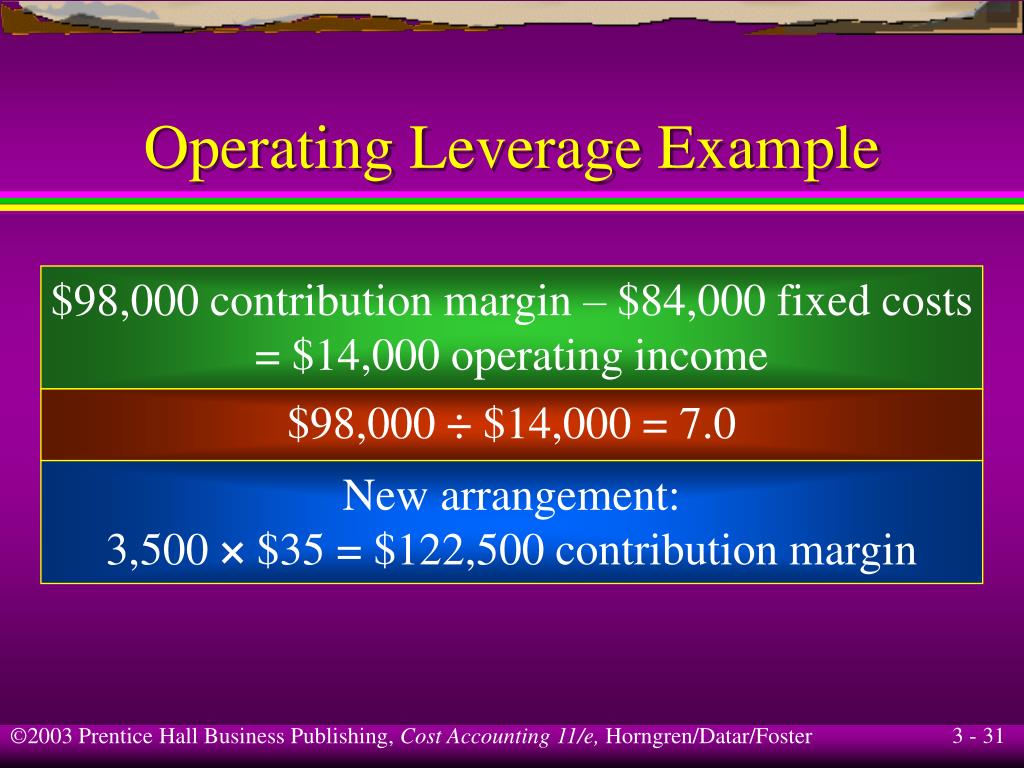 Operating Leverage Example

\$98,000 contribution margin – \$84,000 fixed costs = \$14,000 operating income

\$98,000 ÷ \$14,000 = 7.0

New arrangement:
3,500 × \$35 = \$122,500 contribution margin

©2003 Prentice Hall Business Publishing, Cost Accounting 11/e, Horngren/Datar/Foster

3 - 31